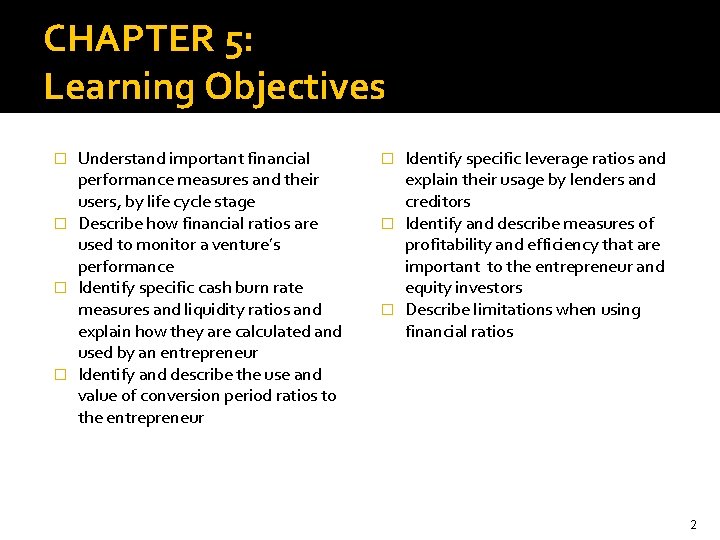 CHAPTER 5:
Learning Objectives

□ Understand important financial performance measures and their users, by life cycle stage
□ Describe how financial ratios are used to monitor a venture's performance
□ Identify specific cash burn rate measures and liquidity ratios and explain how they are calculated and used by an entrepreneur
□ Identify and describe the use and value of conversion period ratios to the entrepreneur

□ Identify specific leverage ratios and explain their usage by lenders and creditors
□ Identify and describe measures of profitability and efficiency that are important to the entrepreneur and equity investors
□ Describe limitations when using financial ratios

2